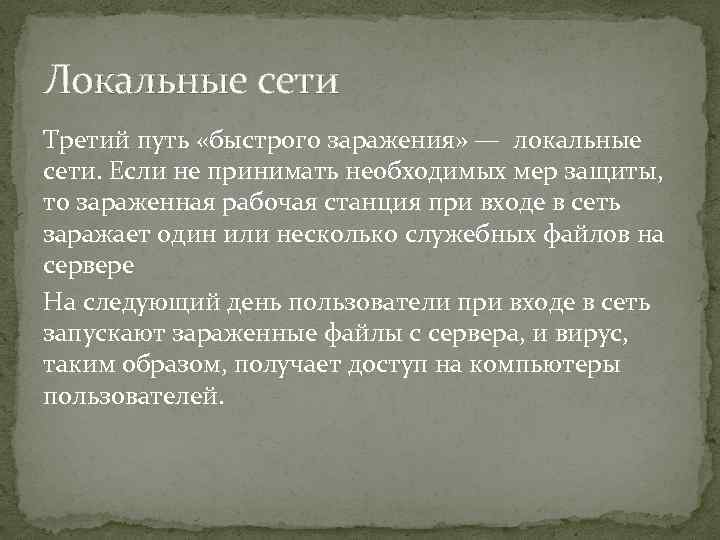 Локальные сети

Третий путь «быстрого заражения» — локальные сети. Если не принимать необходимых мер защиты, то зараженная рабочая станция при входе в сеть заражает один или несколько служебных файлов на сервере

На следующий день пользователи при входе в сеть запускают зараженные файлы с сервера, и вирус, таким образом, получает доступ на компьютеры пользователей.